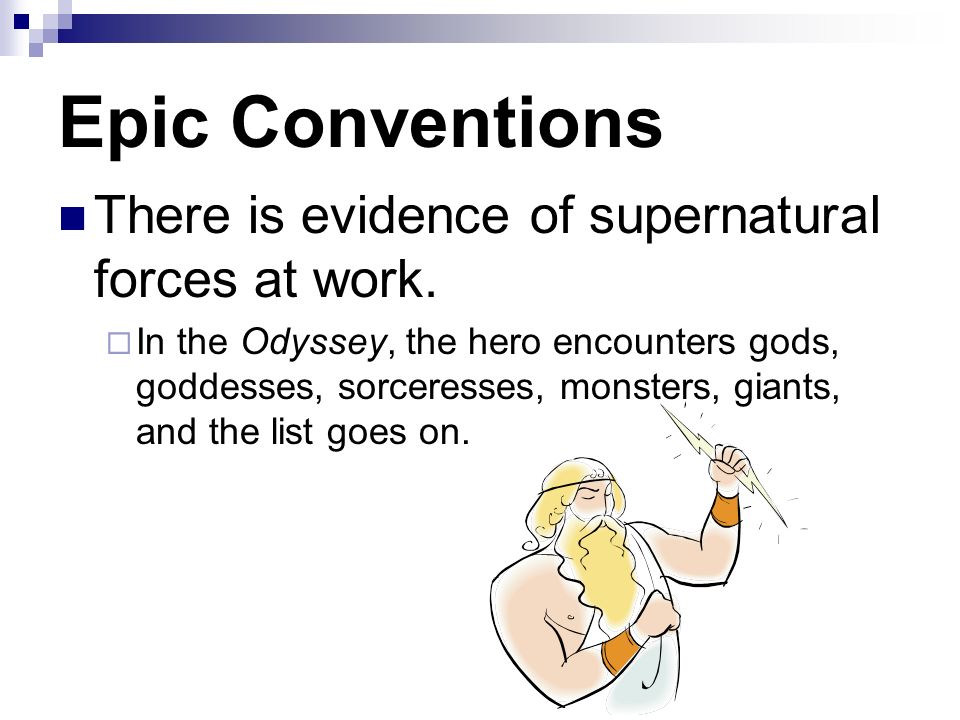 Epic Conventions

There is evidence of supernatural forces at work.

In the Odyssey, the hero encounters gods, goddesses, sorceresses, monsters, giants, and the list goes on.